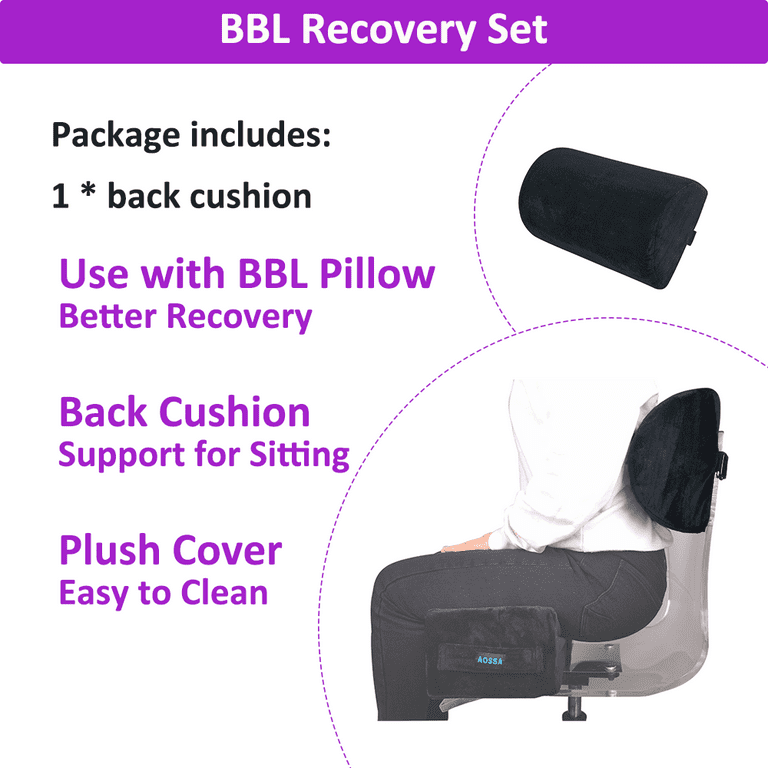 BBL Recovery Set

Package includes:

1 * back cushion

Use with BBL Pillow
Better Recovery

Back Cushion
Support for Sitting

Plush Cover
Easy to Clean

AOSSA